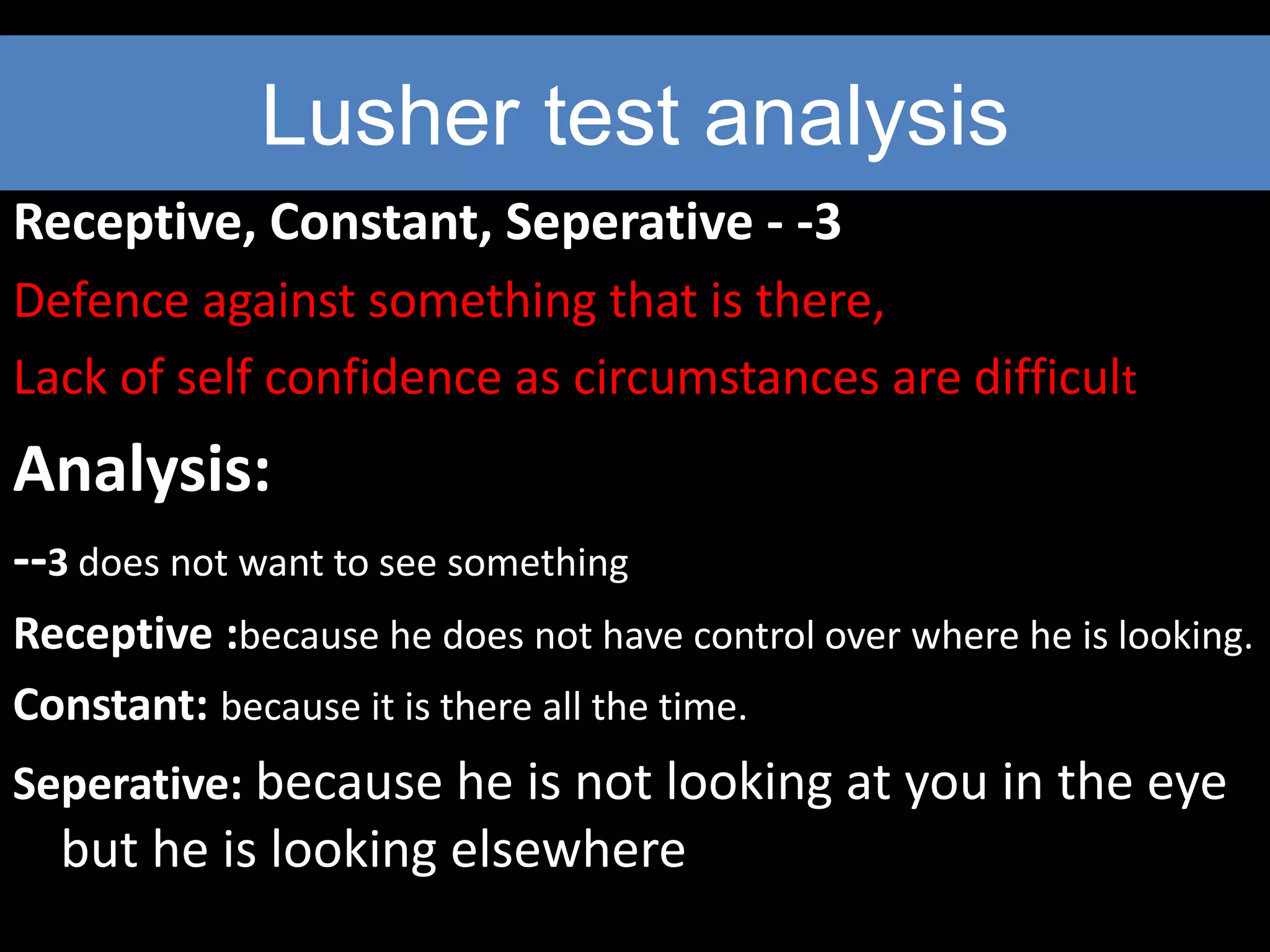 Lusher test analysis

Receptive, Constant, Seperative - -3

Defence against something that is there,

Lack of self confidence as circumstances are difficult

Analysis:

--3 does not want to see something

Receptive :because he does not have control over where he is looking.

Constant: because it is there all the time.

Seperative: because he is not looking at you in the eye but he is looking elsewhere